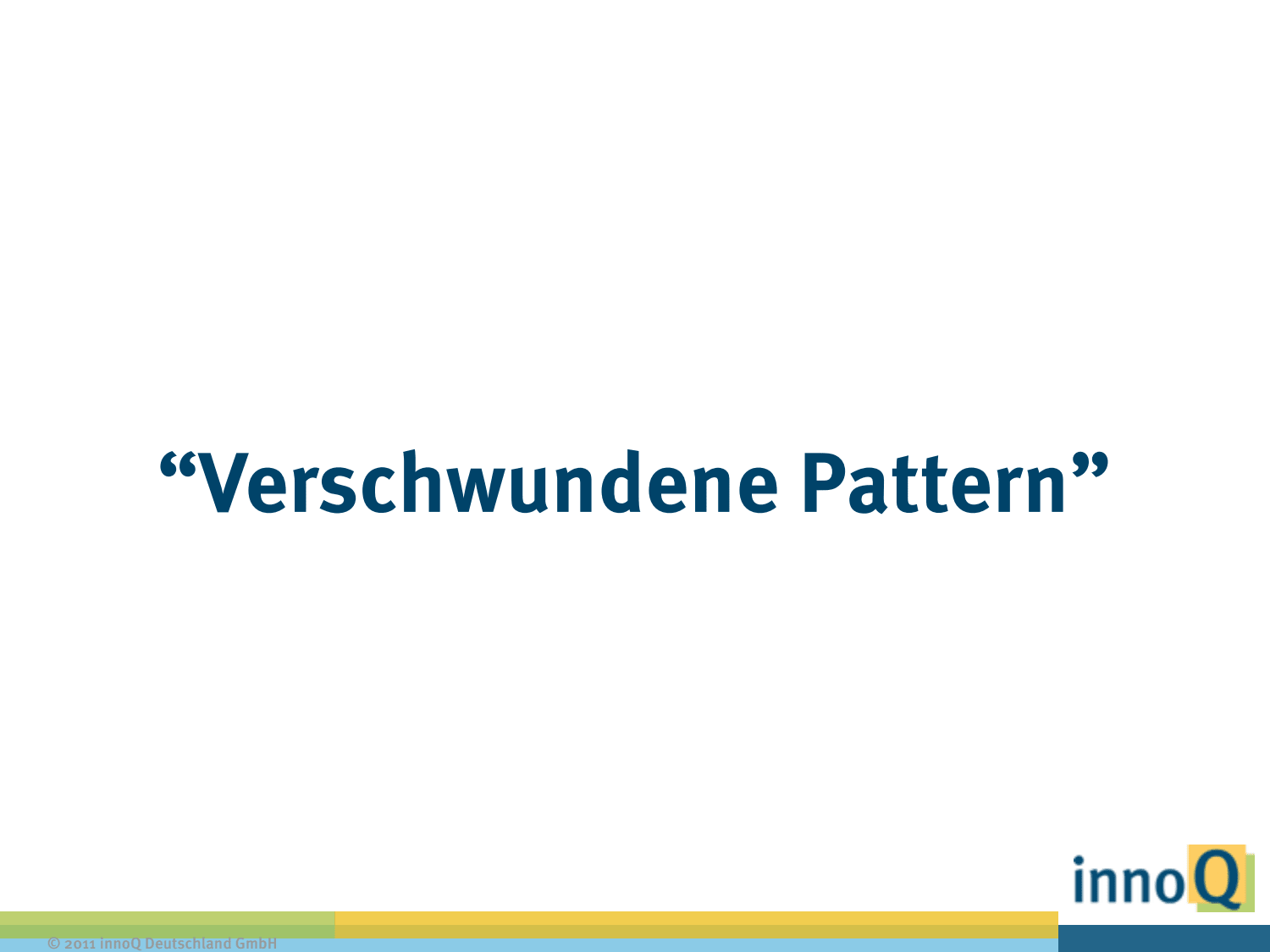 “Verschwundene Pattern”

innoQ

© 2011 innoQ Deutschland GmbH